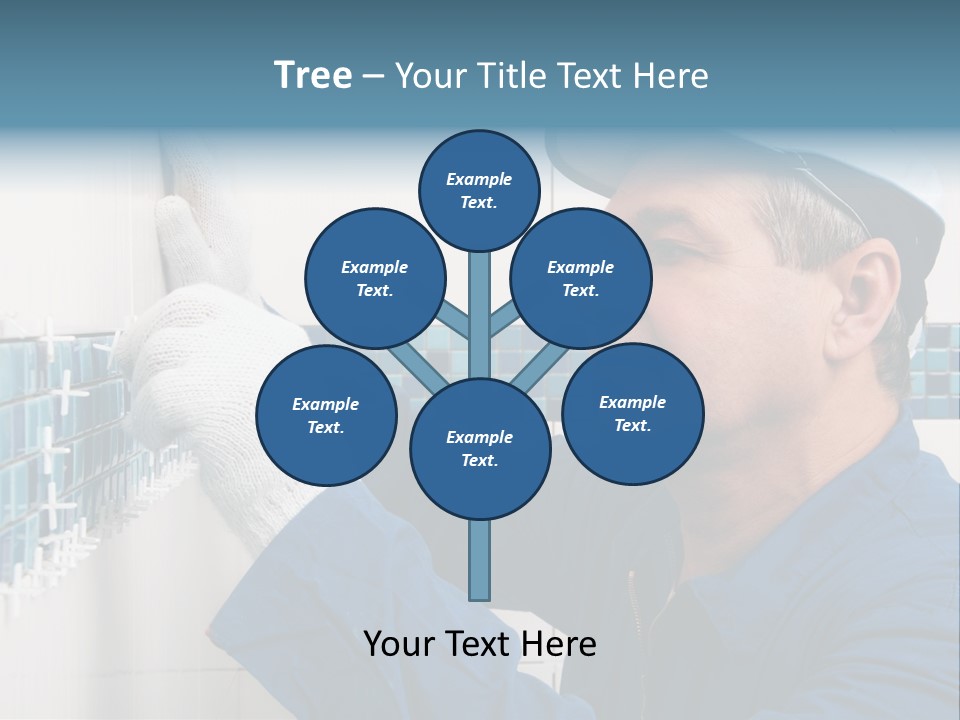 Tree – Your Title Text Here

Example Text.

Example Text.

Example Text.

Example Text.

Example Text.

Example Text.

Your Text Here